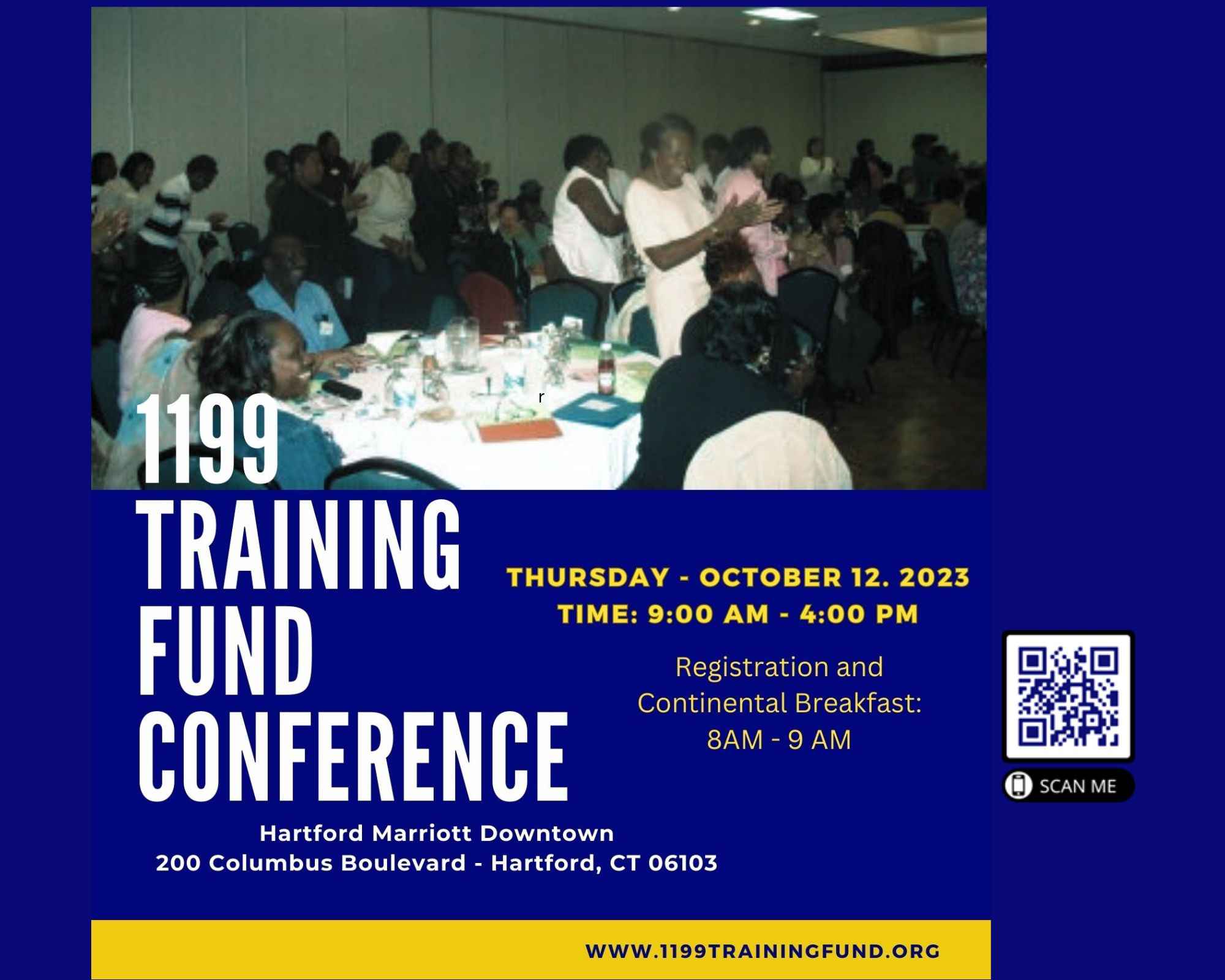 r

1199 TRAINING FUND CONFERENCE

THURSDAY - OCTOBER 12. 2023
TIME: 9:00 AM - 4:00 PM

Registration and Continental Breakfast: 8AM - 9 AM

SCAN ME

Hartford Marriott Downtown
200 Columbus Boulevard - Hartford, CT 06103

WWW.1199TRAININGFUND.ORG